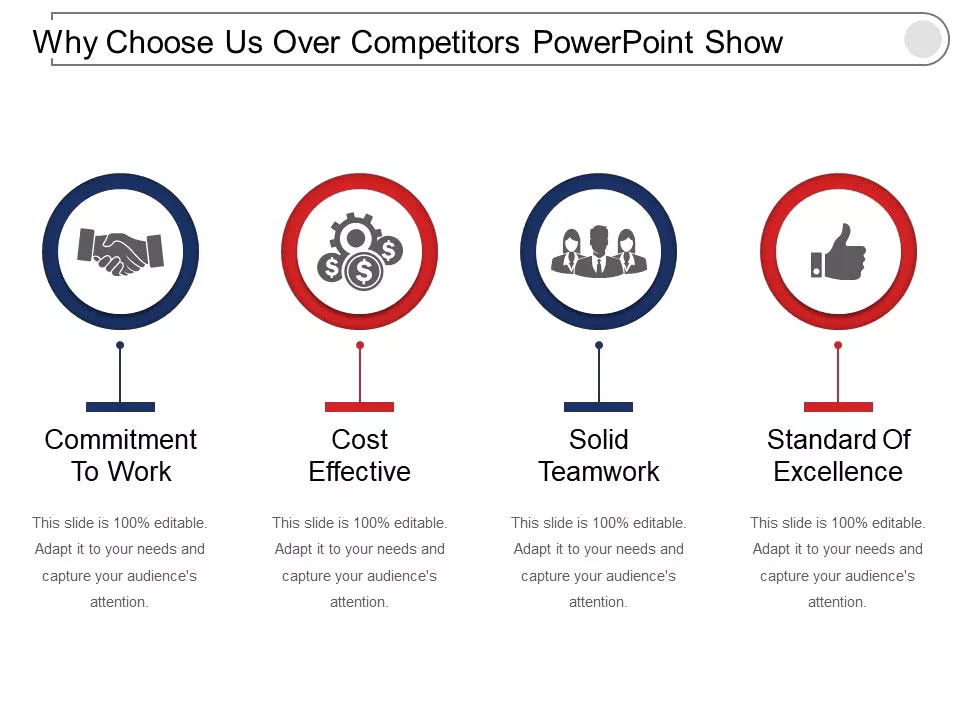 Why Choose Us Over Competitors PowerPoint Show

Commitment To Work

This slide is 100% editable. Adapt it to your needs and capture your audience's attention.

Cost Effective

This slide is 100% editable. Adapt it to your needs and capture your audience's attention.

Solid Teamwork

This slide is 100% editable. Adapt it to your needs and capture your audience's attention.

Standard Of Excellence

This slide is 100% editable. Adapt it to your needs and capture your audience's attention.